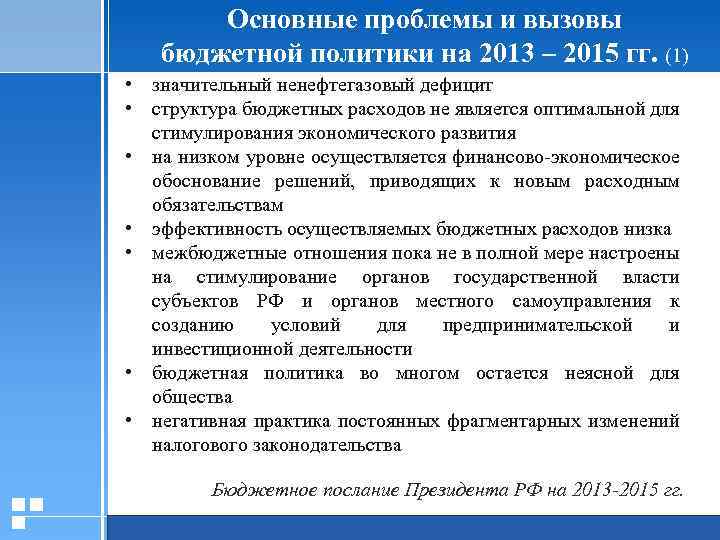 Основные проблемы и вызовы бюджетной политики на 2013 – 2015 гг. (1)

• значительный ненефтегазовый дефицит
• структура бюджетных расходов не является оптимальной для стимулирования экономического развития
• на низком уровне осуществляется финансово-экономическое обоснование решений, приводящих к новым расходным обязательствам
• эффективность осуществляемых бюджетных расходов низка
• межбюджетные отношения пока не в полной мере настроены на стимулирование органов государственной власти субъектов РФ и органов местного самоуправления к созданию условий для предпринимательской и инвестиционной деятельности
• бюджетная политика во многом остается неясной для общества
• негативная практика постоянных фрагментарных изменений налогового законодательства

Бюджетное послание Президента РФ на 2013-2015 гг.